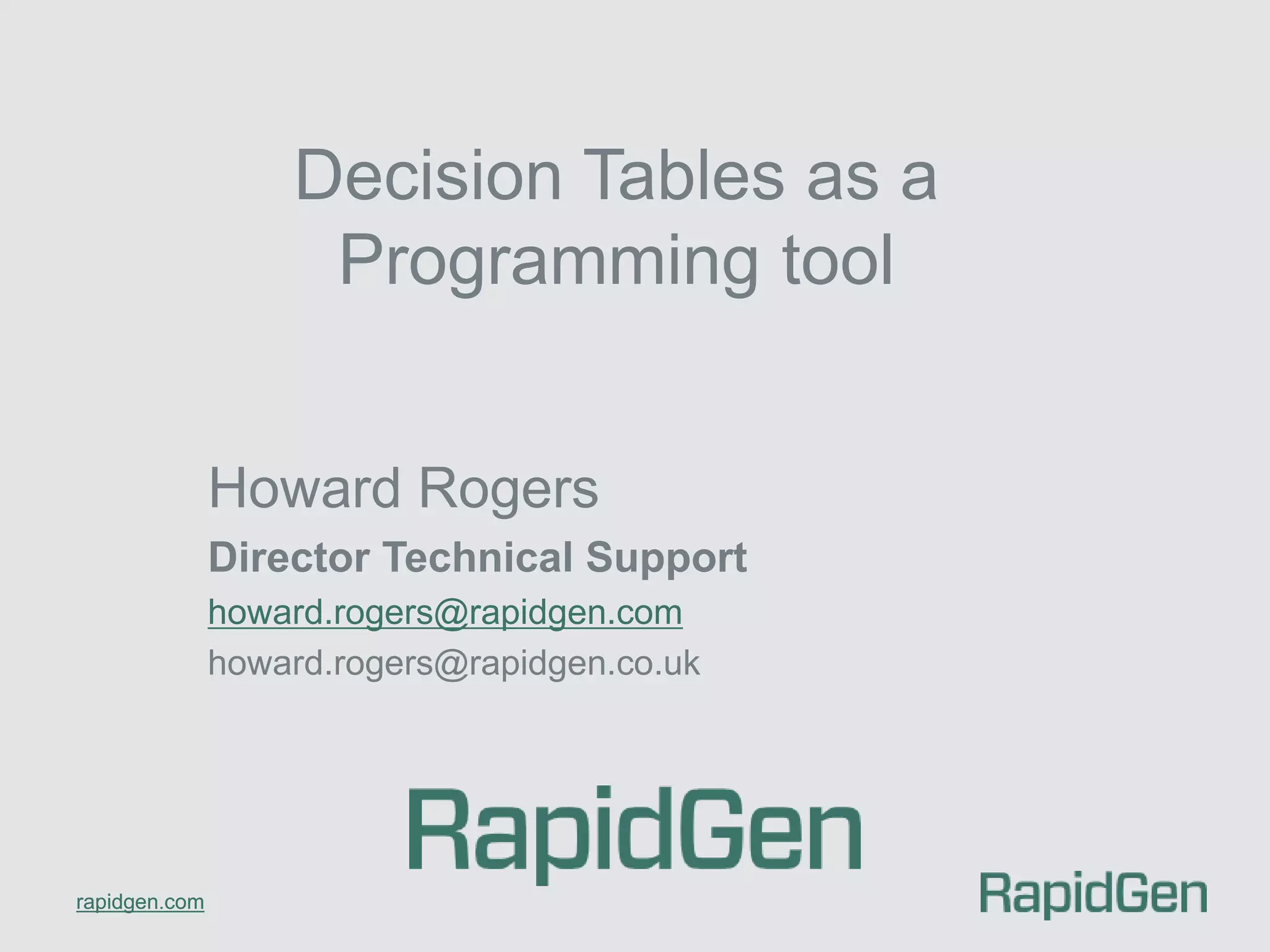 Decision Tables as a Programming tool

Howard Rogers

Director Technical Support

howard.rogers@rapidgen.com

howard.rogers@rapidgen.co.uk

RapidGen

rapidgen.com

RapidGen